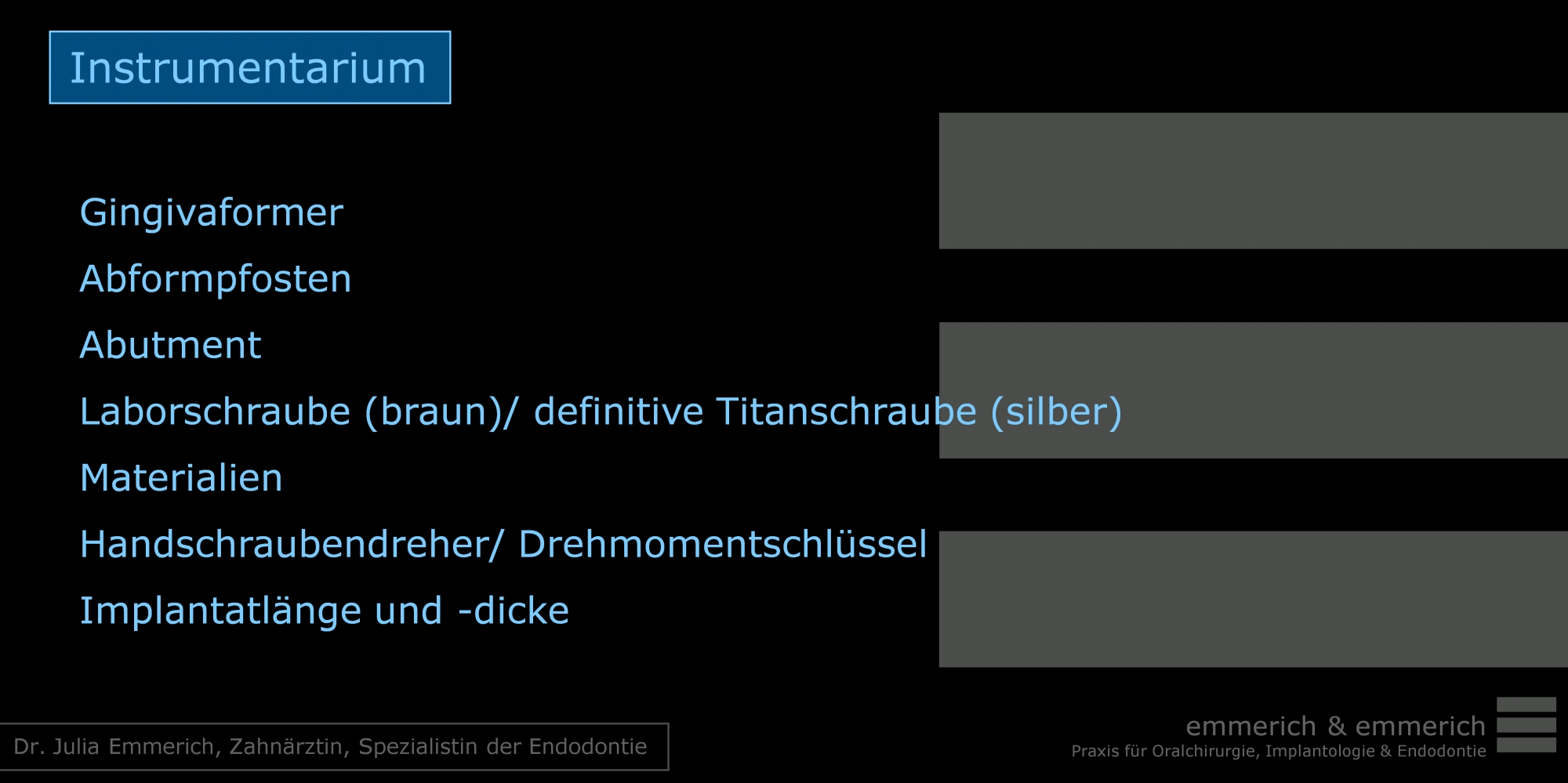 Instrumentarium

Gingivaformer

Abformpfosten

Abutment

Laborschraube (braun)/ definitive Titanschraube (silber)

Materialien

Handschraubendreher/ Drehmomentschlüssel

Implantatlänge und -dicke

Dr. Julia Emmerich, Zahnärztin, Spezialistin der Endodontie

emmerich & emmerich
Praxis für Oralchirurgie, Implantologie & Endodontie